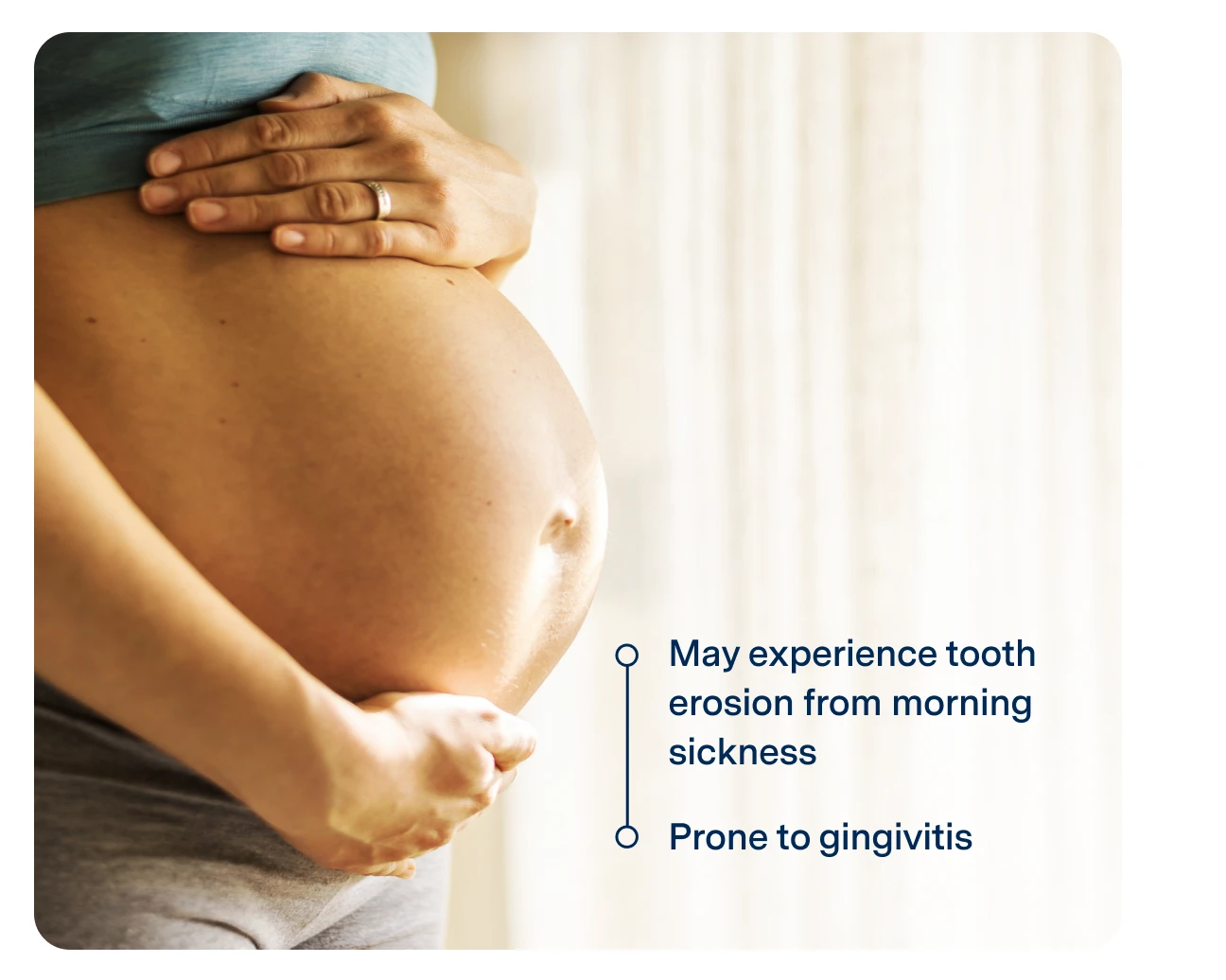 May experience tooth erosion from morning sickness

Prone to gingivitis